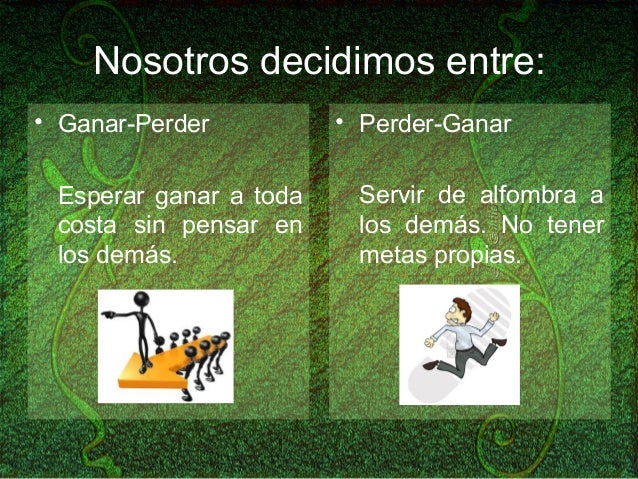 Nosotros decidimos entre:

• Ganar-Perder

Esperar ganar a toda costa sin pensar en los demás.

• Perder-Ganar

Servir de alfombra a los demás. No tener metas propias.